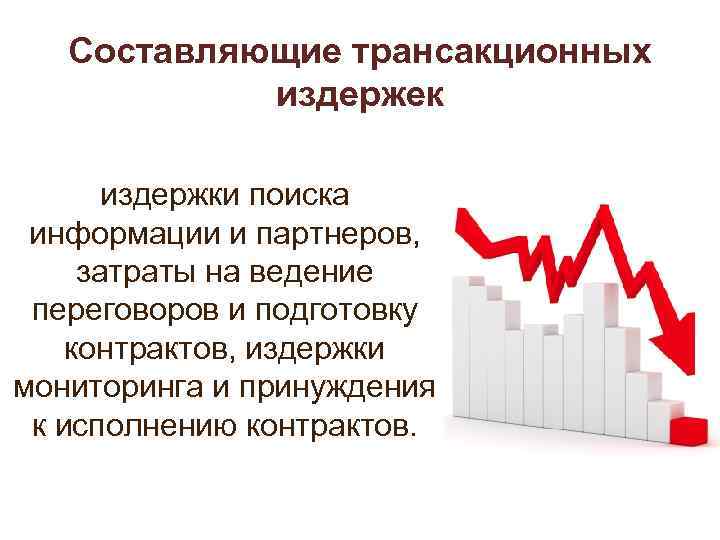 Составляющие трансакционных издержек

издержки поиска информации и партнеров, затраты на ведение переговоров и подготовку контрактов, издержки мониторинга и принуждения к исполнению контрактов.